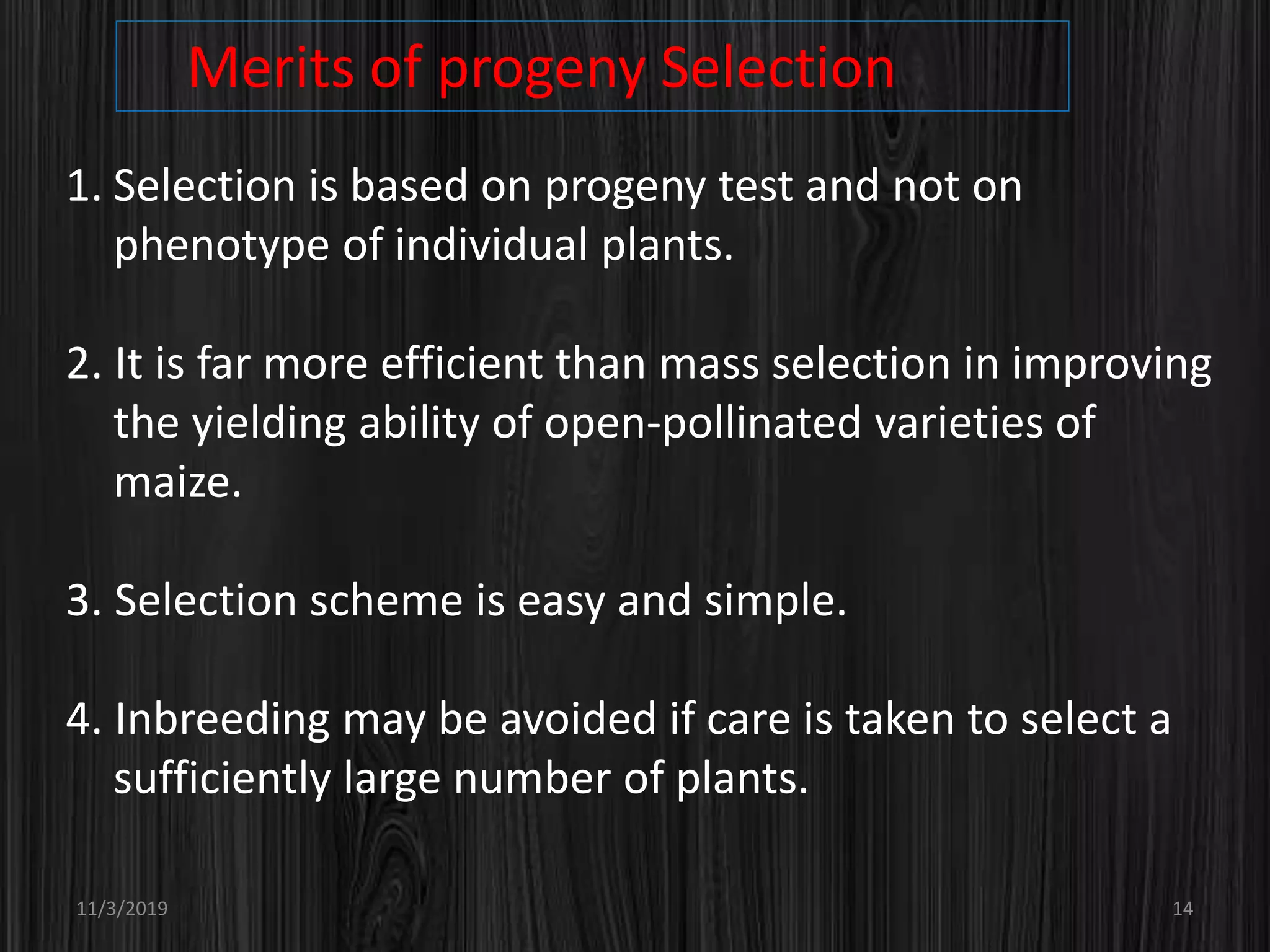 Merits of progeny Selection

1. Selection is based on progeny test and not on phenotype of individual plants.

2. It is far more efficient than mass selection in improving the yielding ability of open-pollinated varieties of maize.

3. Selection scheme is easy and simple.

4. Inbreeding may be avoided if care is taken to select a sufficiently large number of plants.

11/3/2019

14